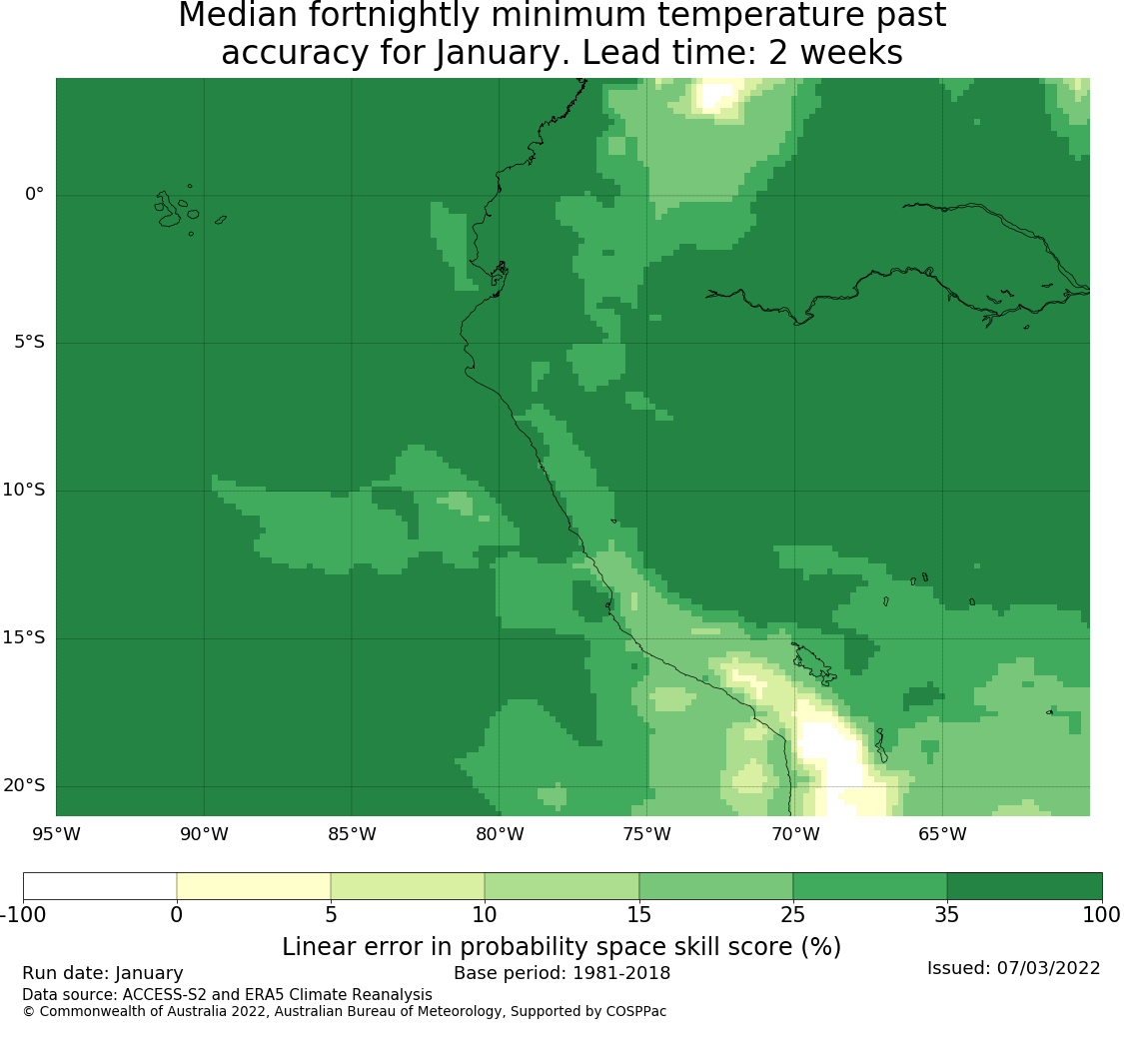 Median fortnightly minimum temperature past accuracy for January. Lead time: 2 weeks

0°
5°S
10°S
15°S
20°S

95°W 90°W 85°W 80°W 75°W 70°W 65°W

-100 0 5 10 15 25 35 100

Linear error in probability space skill score (%)

Run date: January
Base period: 1981-2018
Issued: 07/03/2022
Data source: ACCESS-S2 and ERA5 Climate Reanalysis
© Commonwealth of Australia 2022, Australian Bureau of Meteorology, Supported by COSPPac